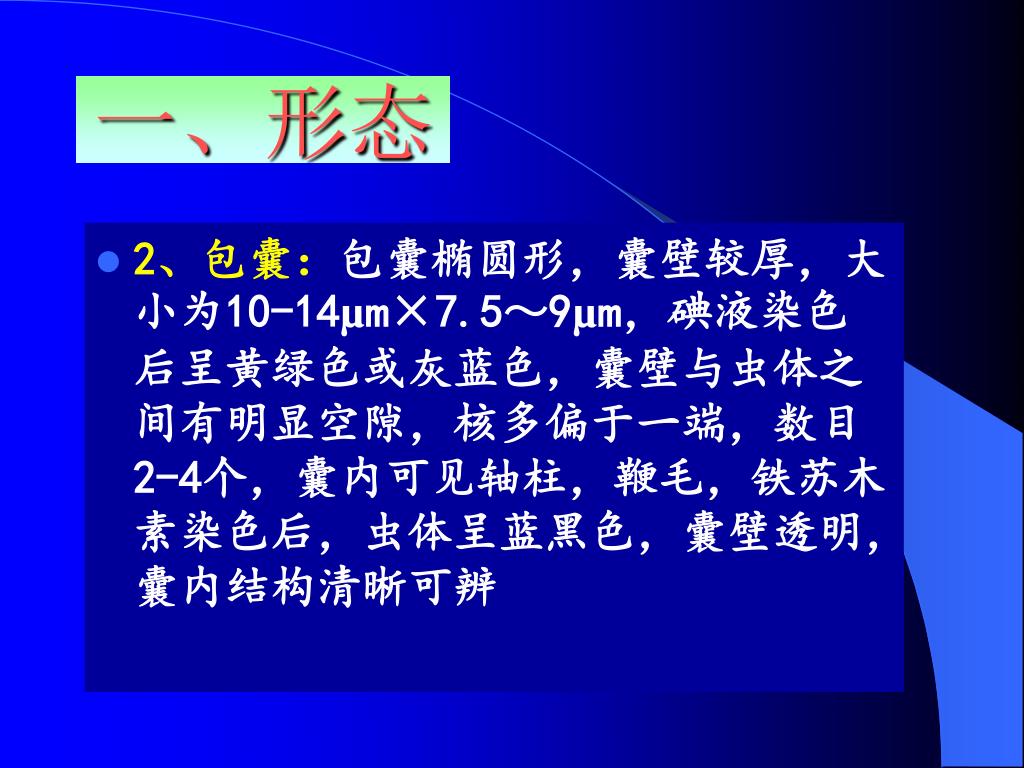 一、形态

2、包囊：包囊椭圆形，囊壁较厚，大小为10-14μm×7.5～9μm，碘液染色后呈黄绿色或灰蓝色，囊壁与虫体之间有明显空隙，核多偏于一端，数目2-4个，囊内可见轴柱，鞭毛，铁苏木素染色后，虫体呈蓝黑色，囊壁透明，囊内结构清晰可辨